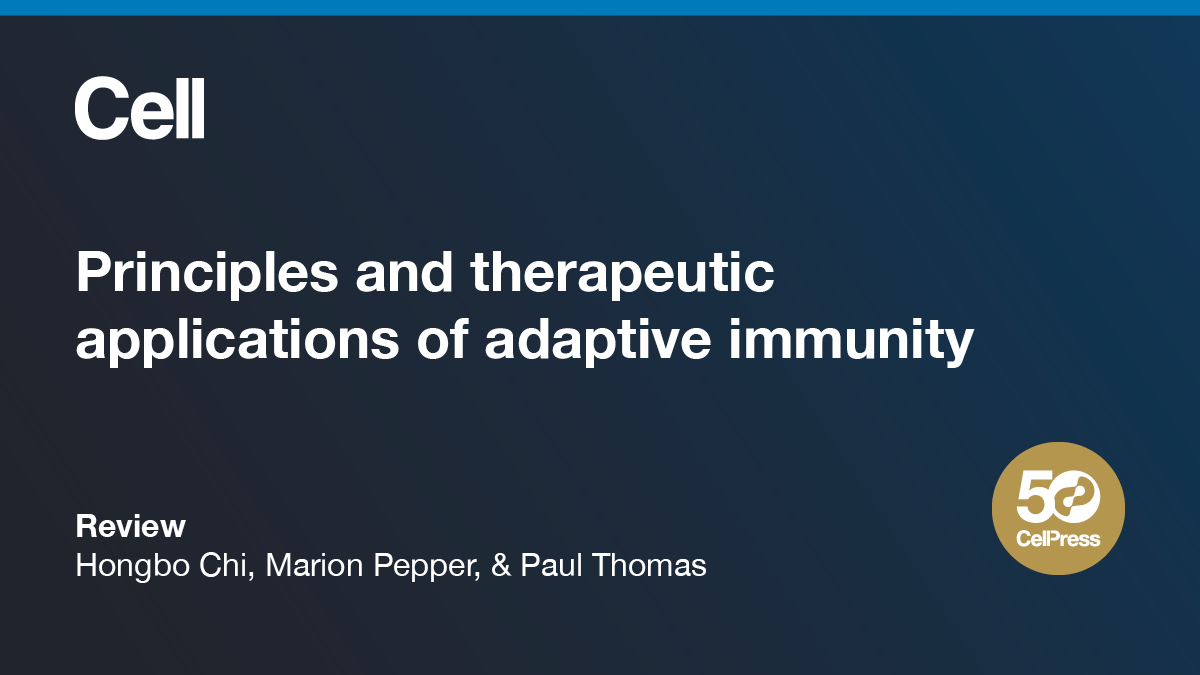 Cell

Principles and therapeutic applications of adaptive immunity

Review
Hongbo Chi, Marion Pepper, & Paul Thomas

50
CellPress